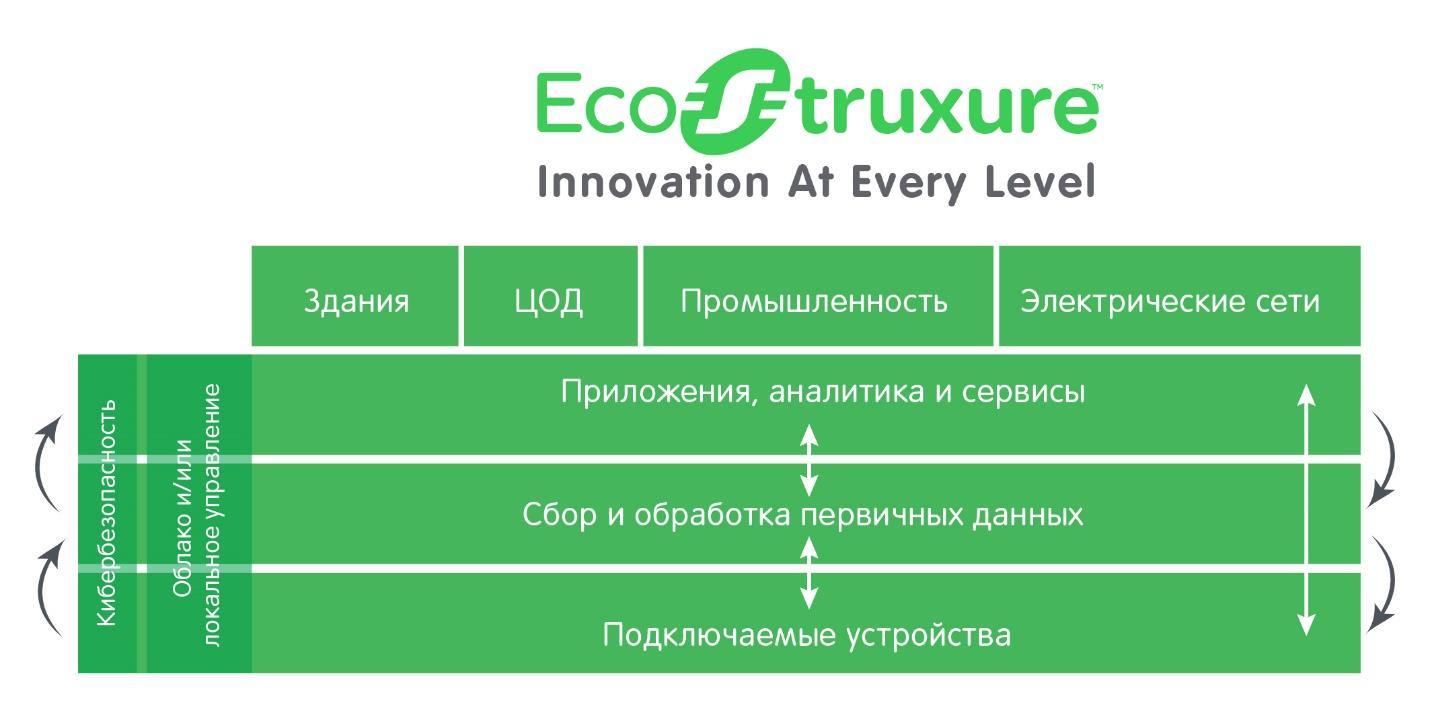 EcoStruxure™
Innovation At Every Level

Здания
ЦОД
Промышленность
Электрические сети

Кибербезопасность
Облако и/или локальное управление

Приложения, аналитика и сервисы
Сбор и обработка первичных данных
Подключаемые устройства